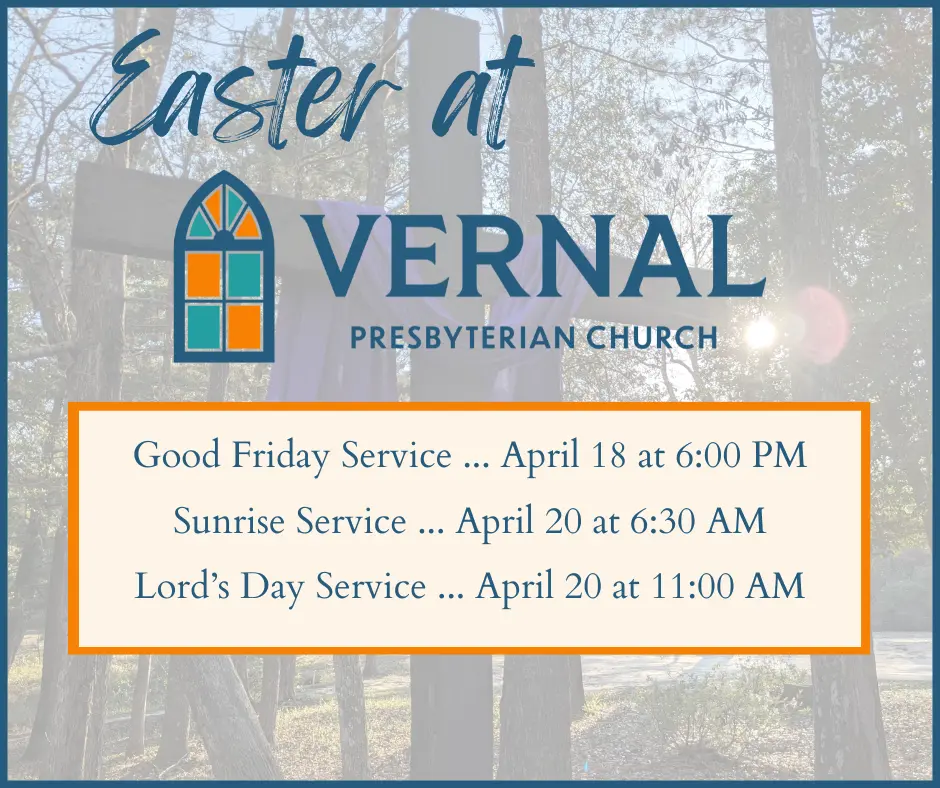 Easter at

VERNAL
PRESBYTERIAN CHURCH

Good Friday Service ... April 18 at 6:00 PM

Sunrise Service ... April 20 at 6:30 AM

Lord's Day Service ... April 20 at 11:00 AM